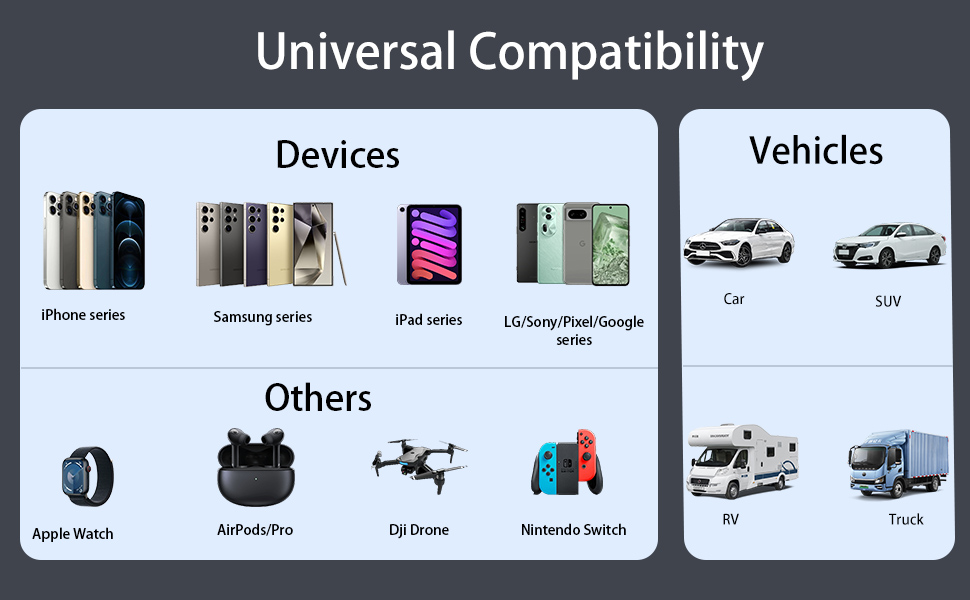 Universal Compatibility

Devices

iPhone series

Samsung series

iPad series

LG/Sony/Pixel/Google series

Others

Apple Watch

AirPods/Pro

Dji Drone

Nintendo Switch

Vehicles

Car

SUV

RV

Truck